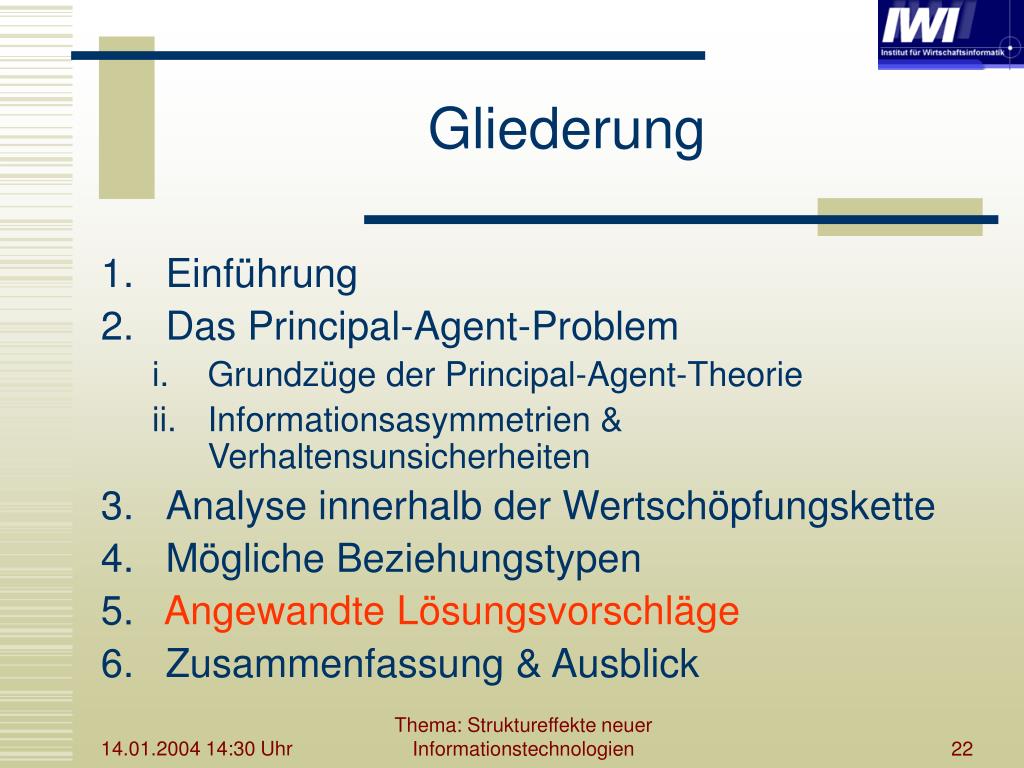 IWI
Institut für Wirtschaftsinformatik

Gliederung

1. Einführung
2. Das Principal-Agent-Problem
i. Grundzüge der Principal-Agent-Theorie
ii. Informationsasymmetrien & Verhaltensunsicherheiten
3. Analyse innerhalb der Wertschöpfungskette
4. Mögliche Beziehungstypen
5. Angewandte Lösungsvorschläge
6. Zusammenfassung & Ausblick

14.01.2004 14:30 Uhr

Thema: Struktureffekte neuer Informationstechnologien

22